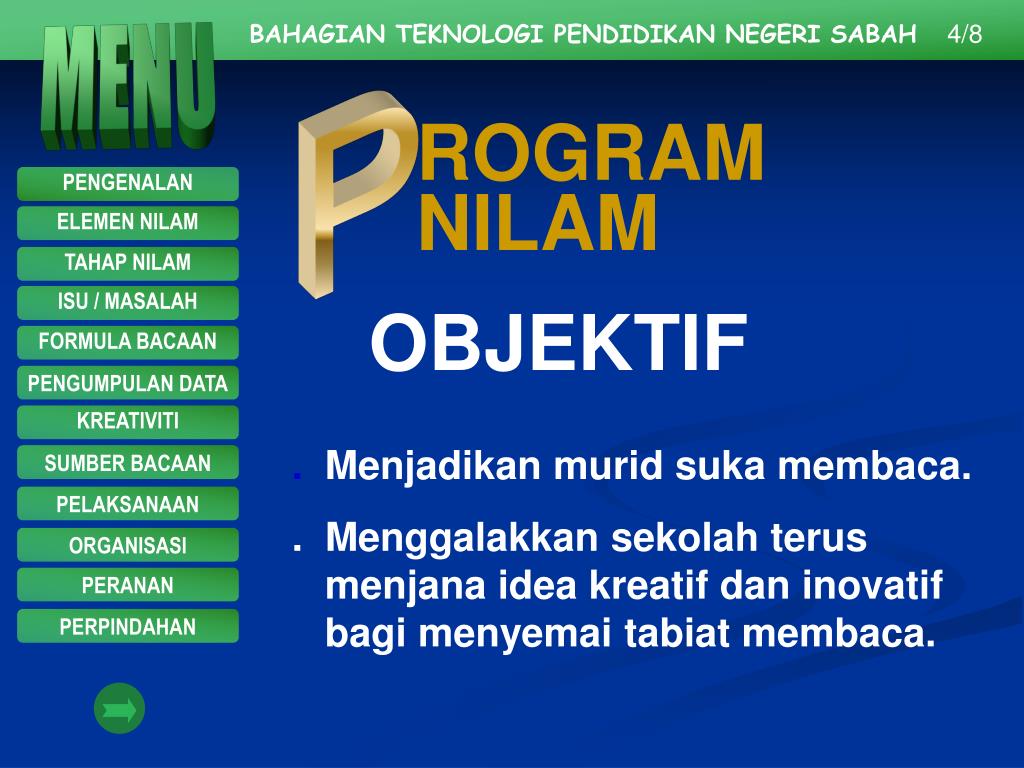 BAHAGIAN TEKNOLOGI PENDIDIKAN NEGERI SABAH 4/8

MENU

PENGENALAN
ELEMEN NILAM
TAHAP NILAM
ISU / MASALAH
FORMULA BACAAN
PENGUMPULAN DATA
KREATIVITI
SUMBER BACAAN
PELAKSANAAN
ORGANISASI
PERANAN
PERPINDAHAN

PROGRAM NILAM

OBJEKTIF

. Menjadikan murid suka membaca.

. Menggalakkan sekolah terus menjana idea kreatif dan inovatif bagi menyemai tabiat membaca.